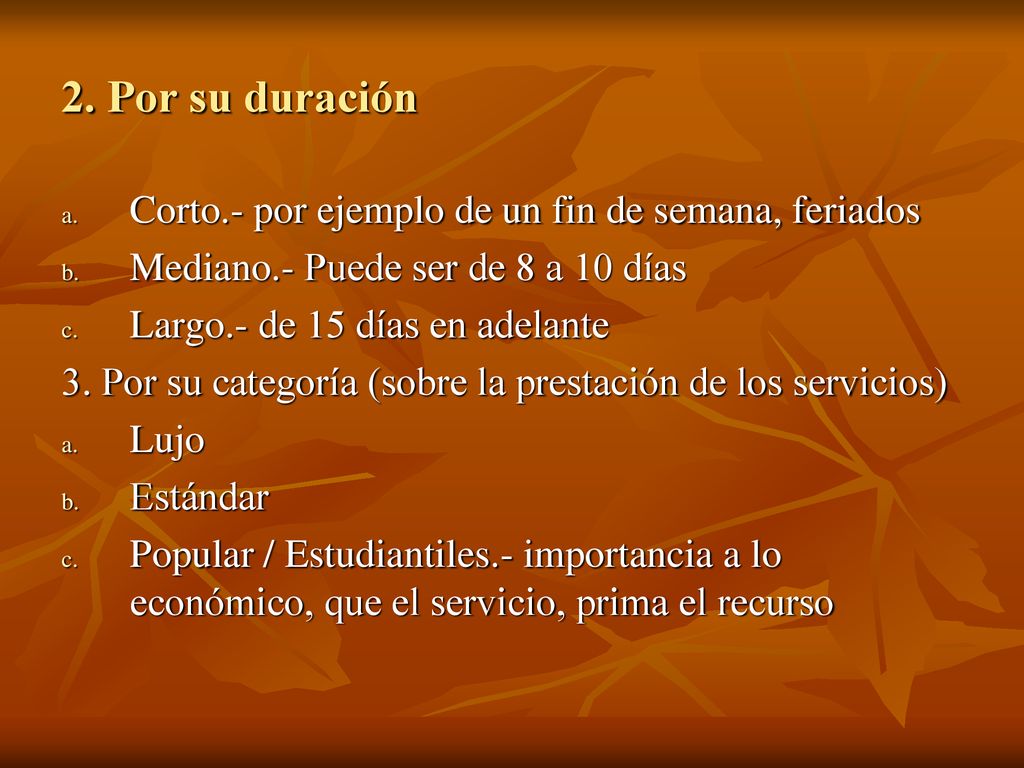 2. Por su duración

a. Corto.- por ejemplo de un fin de semana, feriados
b. Mediano.- Puede ser de 8 a 10 días
c. Largo.- de 15 días en adelante

3. Por su categoría (sobre la prestación de los servicios)
a. Lujo
b. Estándar
c. Popular / Estudiantiles.- importancia a lo económico, que el servicio, prima el recurso